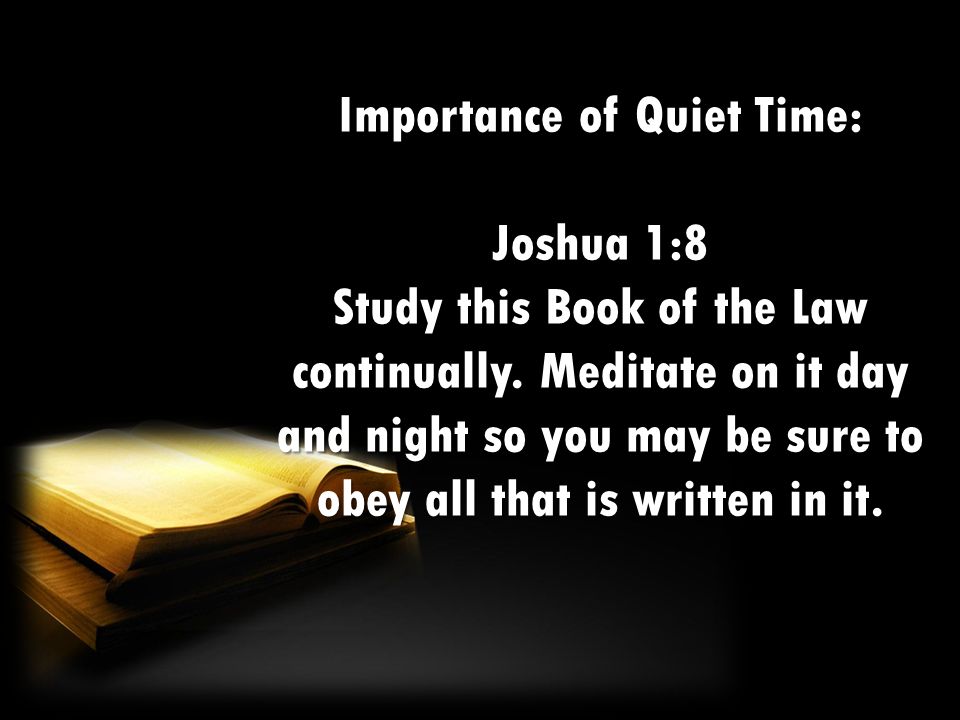 Importance of Quiet Time:

Joshua 1:8
Study this Book of the Law continually. Meditate on it day and night so you may be sure to obey all that is written in it.